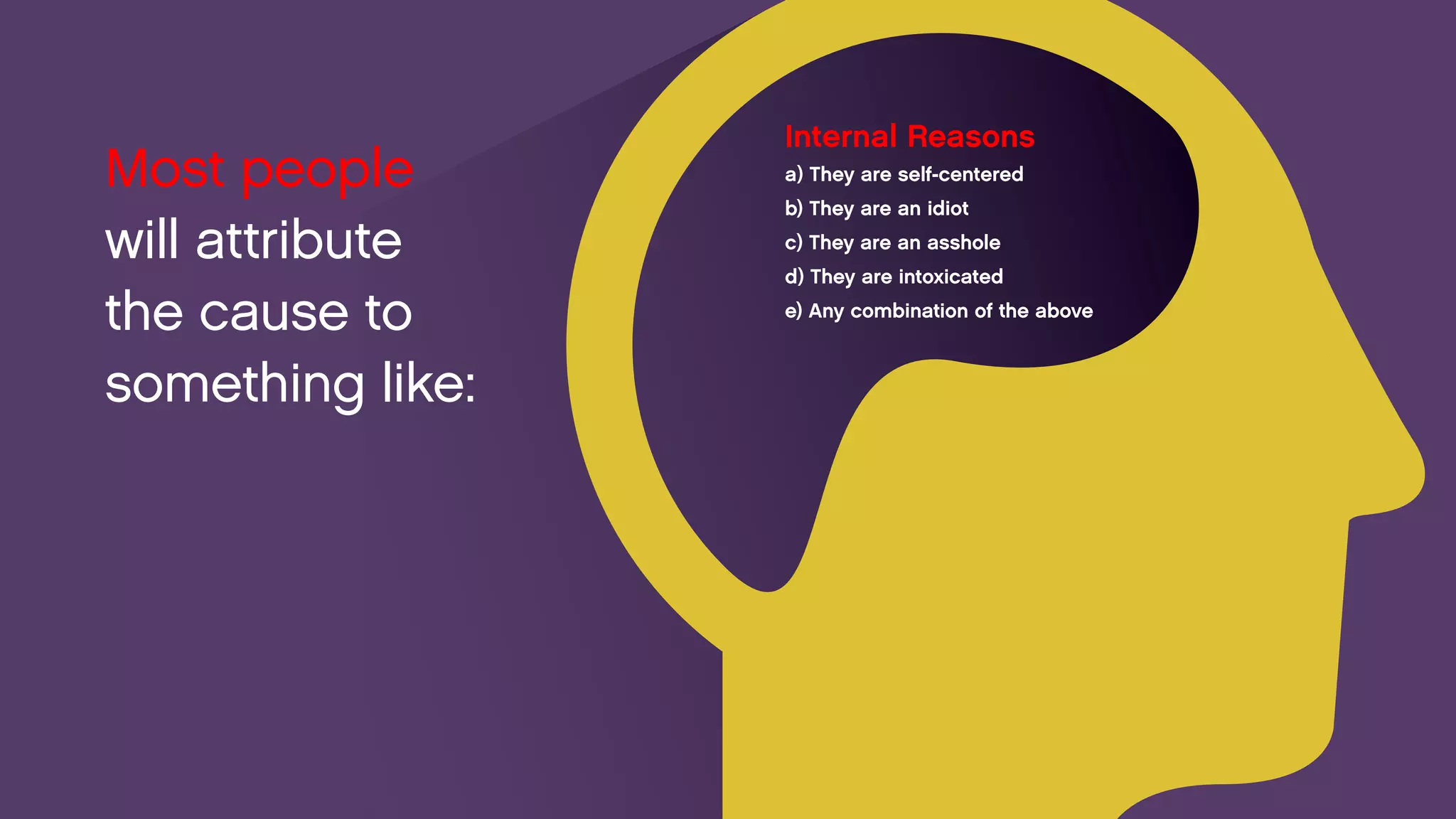 Most people will attribute the cause to something like:

Internal Reasons
a) They are self-centered
b) They are an idiot
c) They are an asshole
d) They are intoxicated
e) Any combination of the above